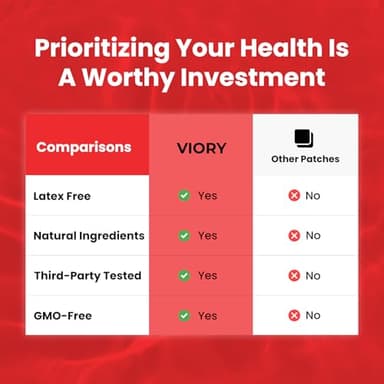 Prioritizing Your Health Is A Worthy Investment

| Comparisons | VIORY | Other Patches |
|---|---|---|
| Latex Free | Yes | No |
| Natural Ingredients | Yes | No |
| Third-Party Tested | Yes | No |
| GMO-Free | Yes | No |